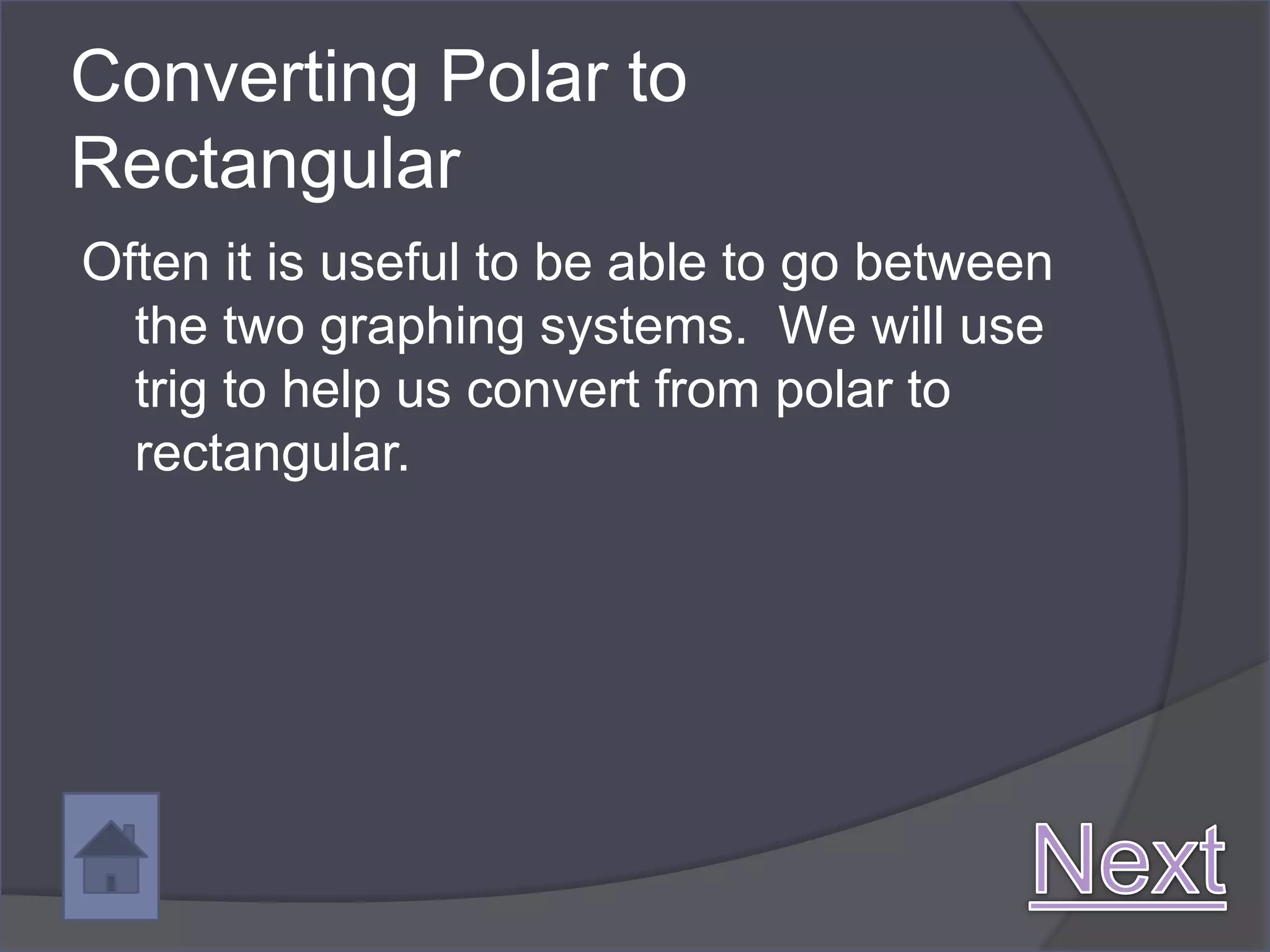 Converting Polar to Rectangular

Often it is useful to be able to go between the two graphing systems.  We will use trig to help us convert from polar to rectangular.

Next